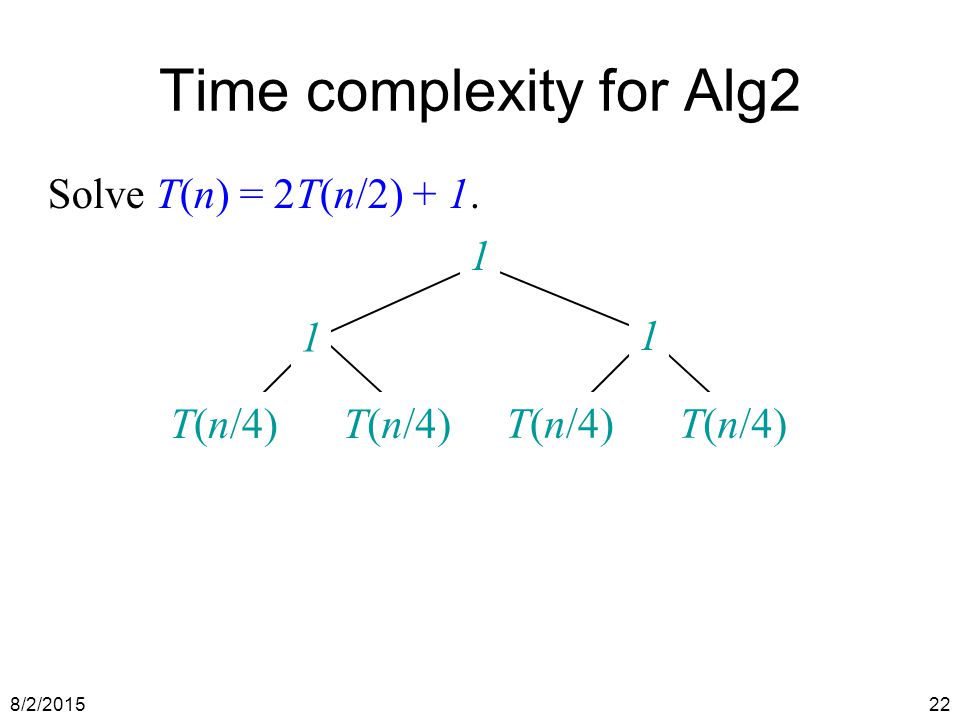 Time complexity for Alg2

Solve $T(n) = 2T(n/2) + 1$.

$1$

$1$ $1$

$T(n/4)$ $T(n/4)$ $T(n/4)$ $T(n/4)$

8/2/2015

22